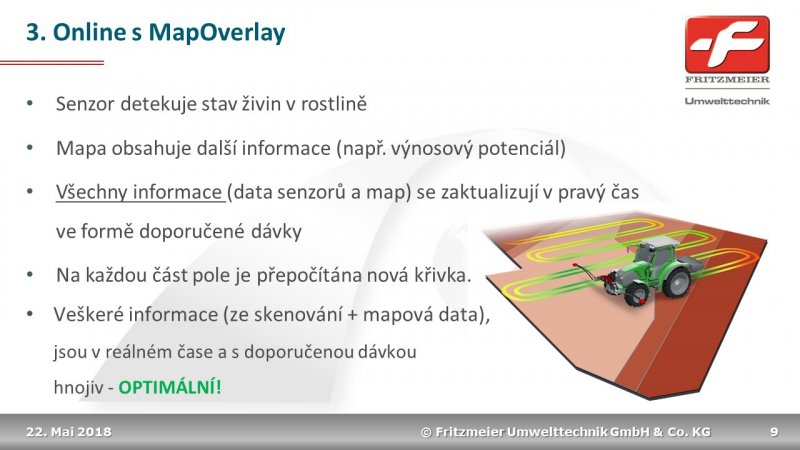 3. Online s MapOverlay

FRITZMEIER
Umwelttechnik

• Senzor detekuje stav živin v rostlině

• Mapa obsahuje další informace (např. výnosový potenciál)

• Všechny informace (data senzorů a map) se zaktualizují v pravý čas ve formě doporučené dávky

• Na každou část pole je přepočítána nová křivka.

• Veškeré informace (ze skenování + mapová data), jsou v reálném čase a s doporučenou dávkou hnojiv - OPTIMÁLNÍ!

22. Mai 2018 © Fritzmeier Umwelttechnik GmbH & Co. KG 9